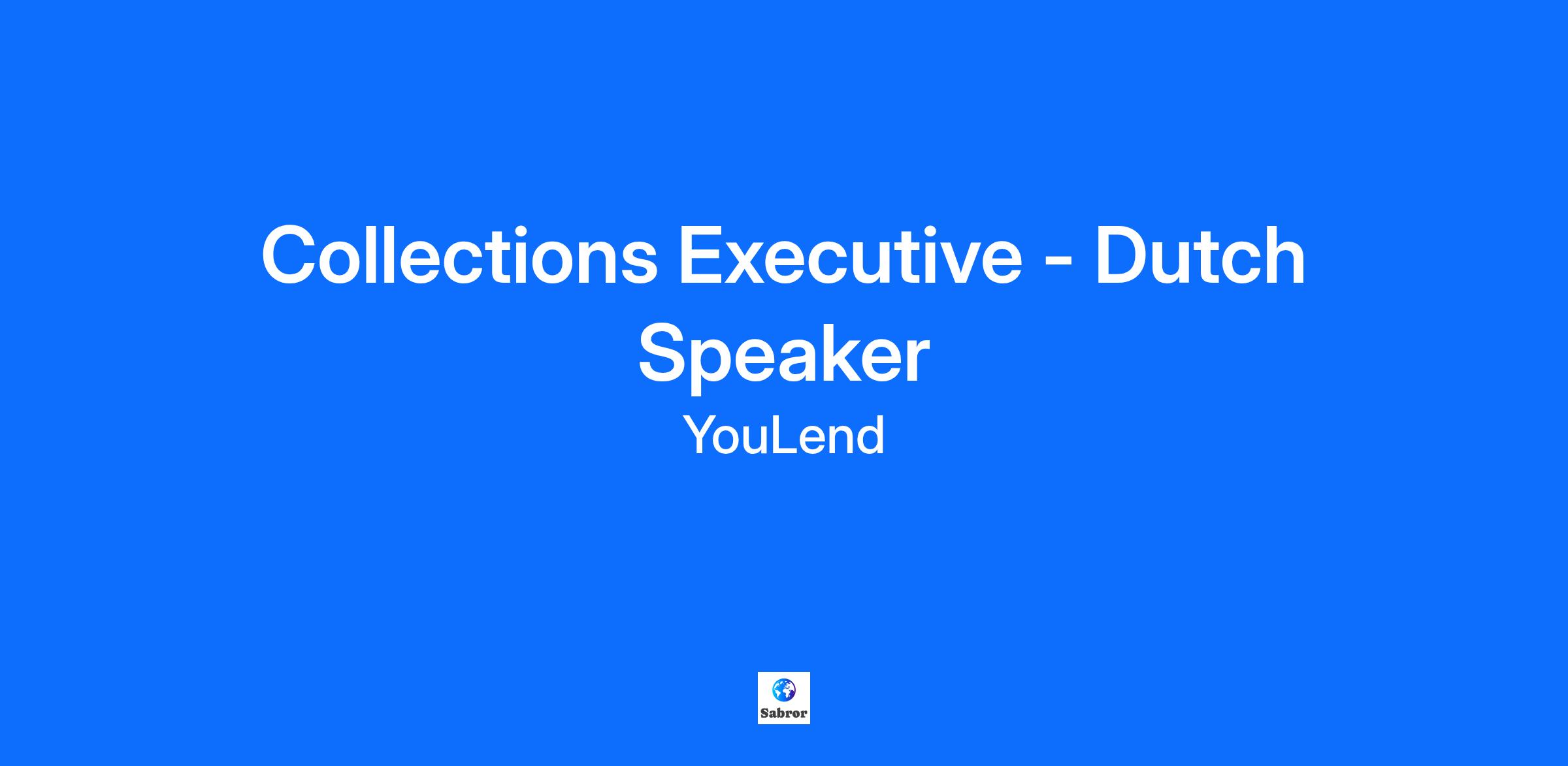 Collections Executive - Dutch Speaker

YouLend

Sabror